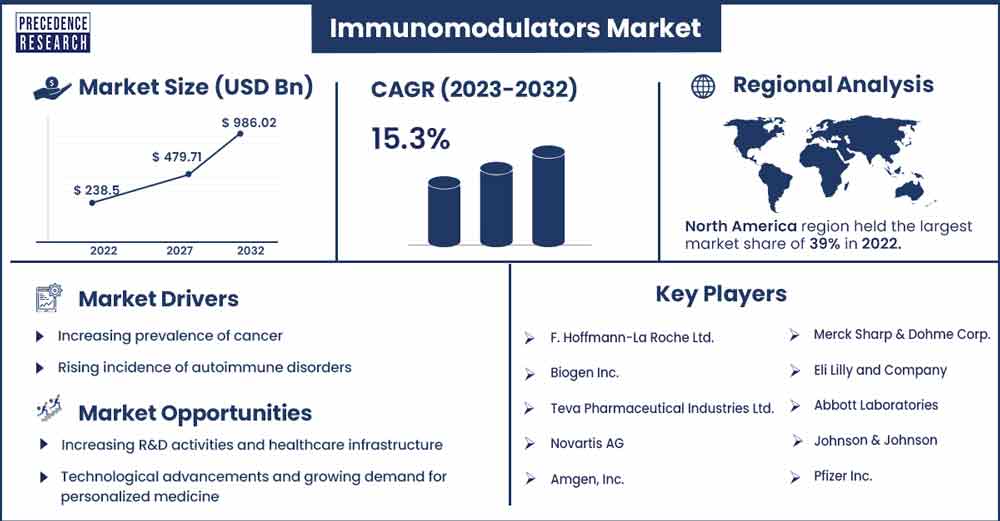 PRECEDENCE RESEARCH

Immunomodulators Market

Market Size (USD Bn)

$ 238.5
$ 479.71
$ 986.02

2022 2027 2032

CAGR (2023-2032)

15.3%

Regional Analysis

North America region held the largest market share of 39% in 2022.

Market Drivers

Increasing prevalence of cancer

Rising incidence of autoimmune disorders

Market Opportunities

Increasing R&D activities and healthcare infrastructure

Technological advancements and growing demand for personalized medicine

Key Players

F. Hoffmann-La Roche Ltd.

Biogen Inc.

Teva Pharmaceutical Industries Ltd.

Novartis AG

Amgen, Inc.

Merck Sharp & Dohme Corp.

Eli Lilly and Company

Abbott Laboratories

Johnson & Johnson

Pfizer Inc.